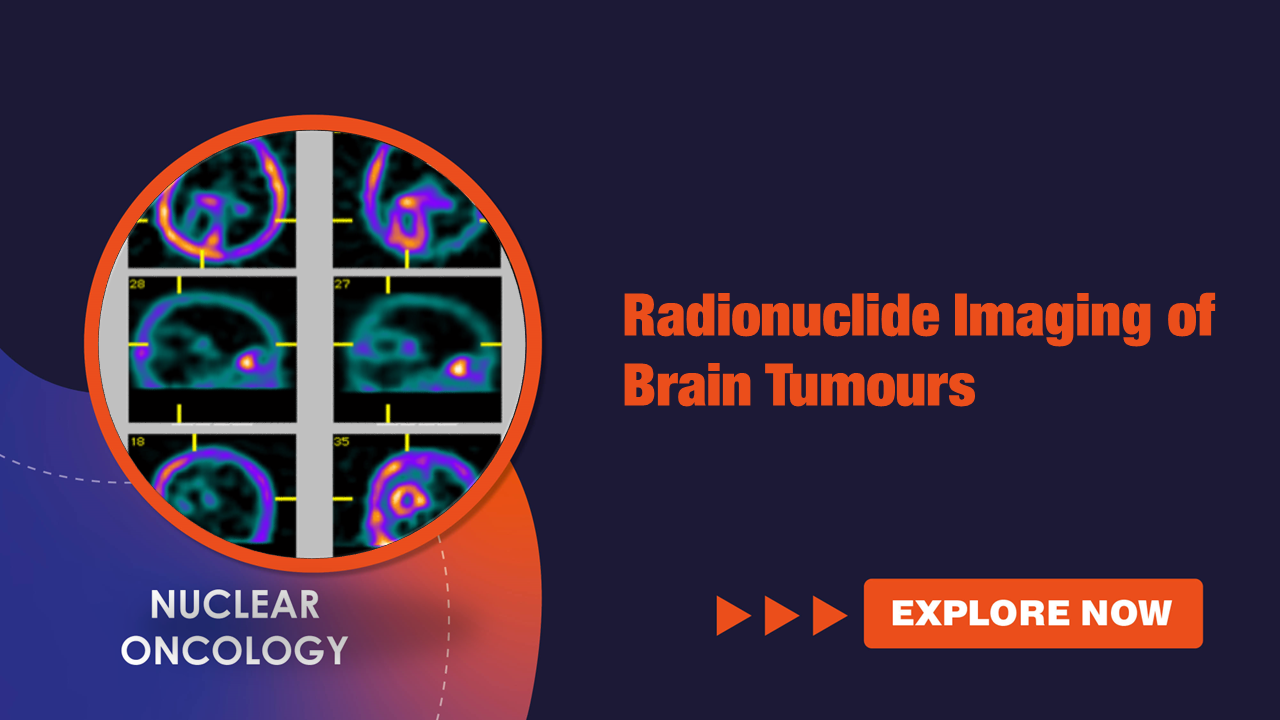 28

27

18

35

Radionuclide Imaging of Brain Tumours

NUCLEAR ONCOLOGY

EXPLORE NOW